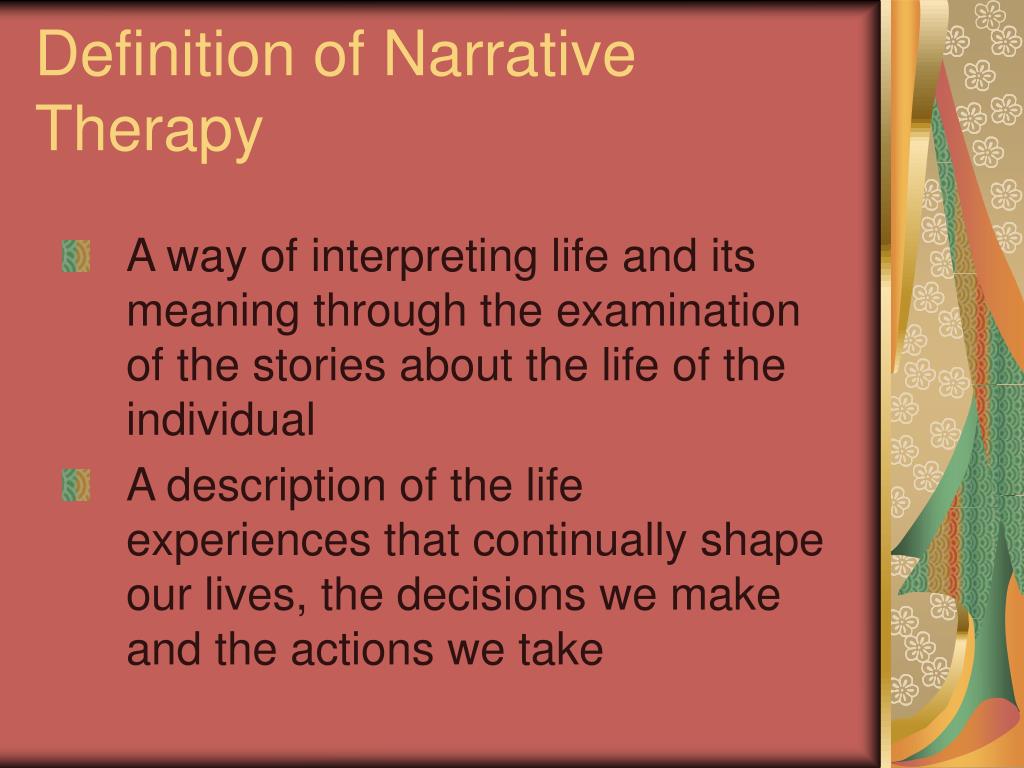 Definition of Narrative Therapy

A way of interpreting life and its meaning through the examination of the stories about the life of the individual

A description of the life experiences that continually shape our lives, the decisions we make and the actions we take